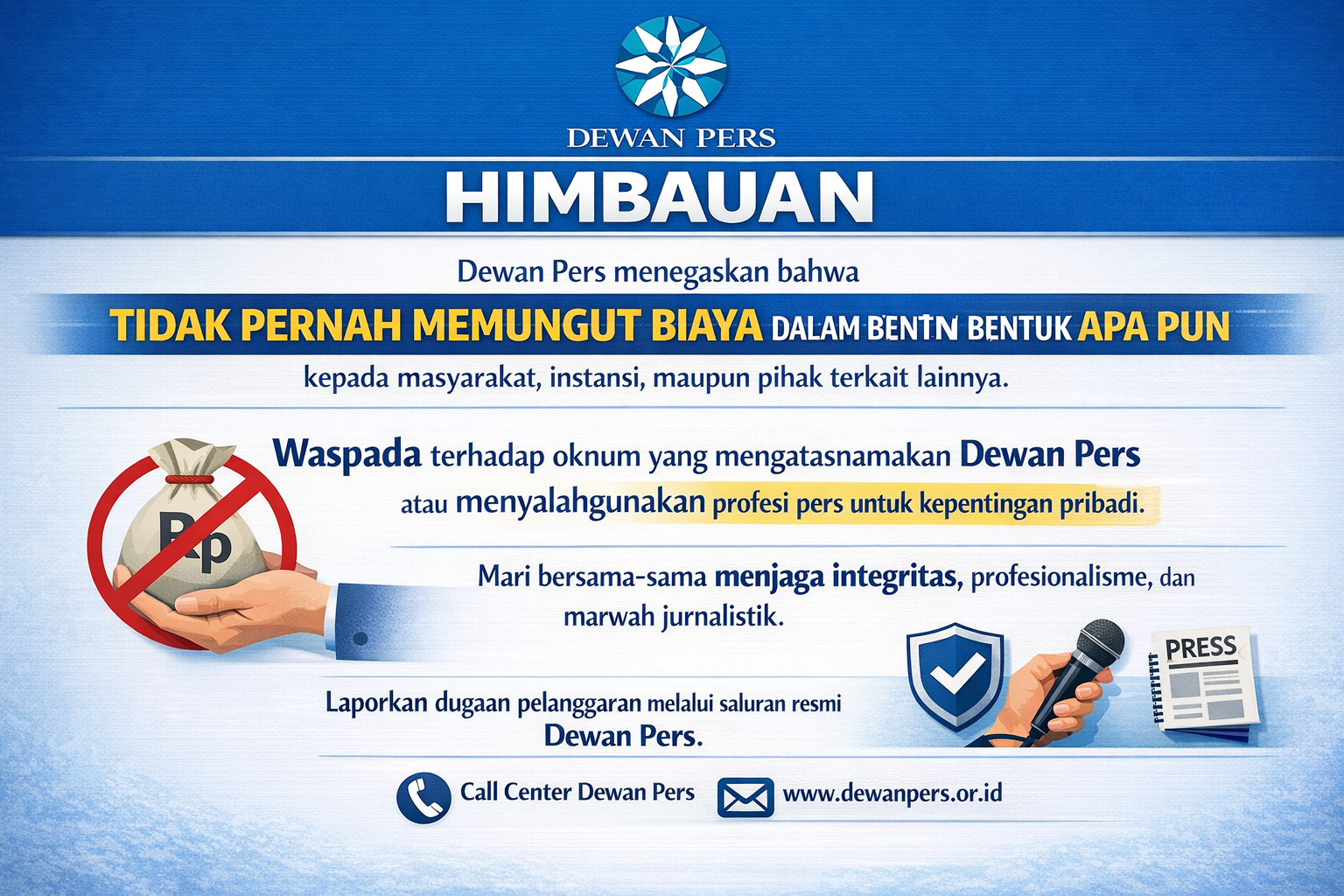 DEWAN PERS

HIMBAUAN

Dewan Pers menegaskan bahwa

TIDAK PERNAH MEMUNGUT BIAYA DALAM BENTN BENTUK APA PUN

kepada masyarakat, instansi, maupun pihak terkait lainnya.

Rp

Waspada terhadap oknum yang mengatasnamakan Dewan Pers atau menyalahgunakan profesi pers untuk kepentingan pribadi.

Mari bersama-sama menjaga integritas, profesionalisme, dan marwah jurnalistik.

PRESS

Laporkan dugaan pelanggaran melalui saluran resmi Dewan Pers.

Call Center Dewan Pers

www.dewanpers.or.id